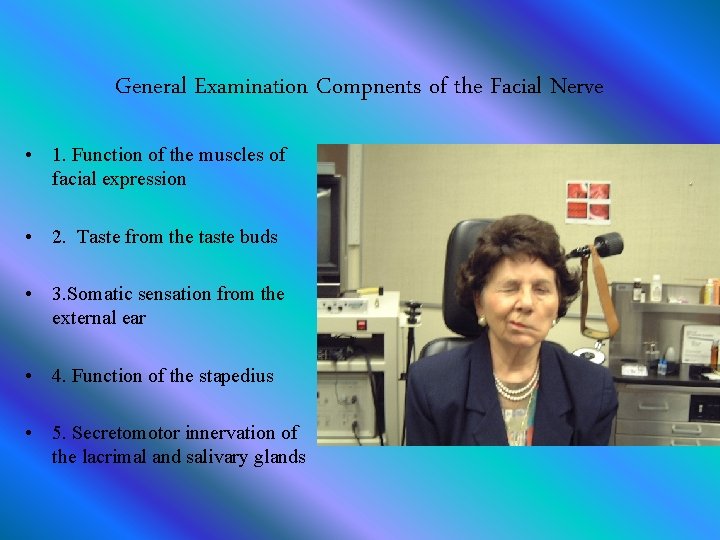 General Examination Compnents of the Facial Nerve

• 1. Function of the muscles of facial expression

• 2. Taste from the taste buds

• 3.Somatic sensation from the external ear

• 4. Function of the stapedius

• 5. Secretomotor innervation of the lacrimal and salivary glands